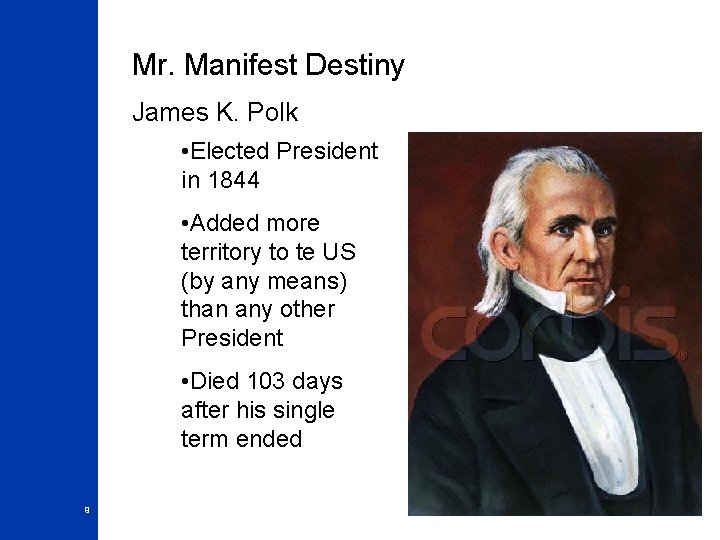 Mr. Manifest Destiny

James K. Polk

•Elected President in 1844

•Added more territory to te US (by any means) than any other President

•Died 103 days after his single term ended

corbis

9